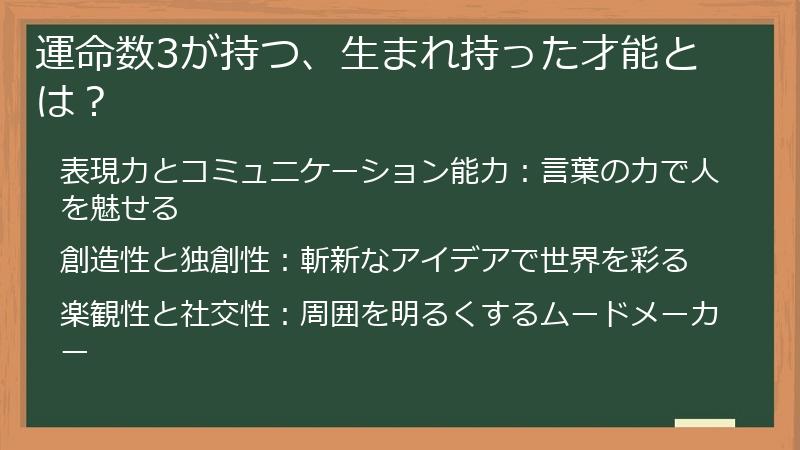 運命数3が持つ、生まれ持った才能とは？

表現力とコミュニケーション能力：言葉の力で人を魅せる

創造性と独創性：斬新なアイデアで世界を彩る

楽観性と社交性：周囲を明るくするムードメーカー